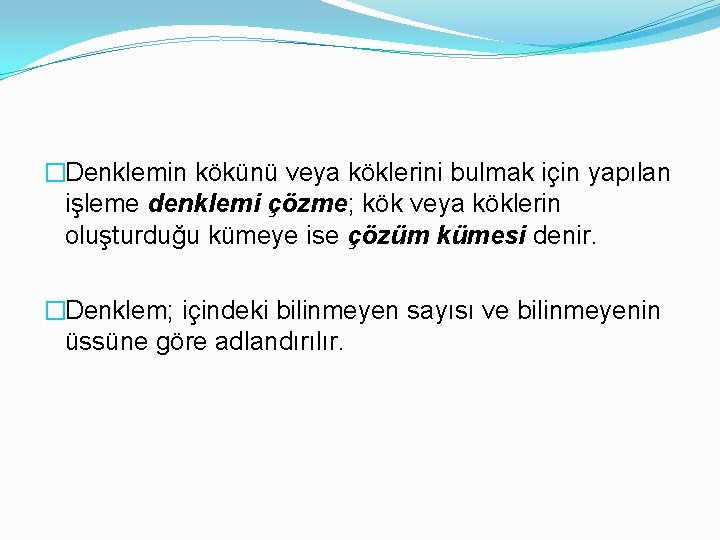 □Denklemin kökünü veya köklerini bulmak için yapılan işleme denklemi çözme; kök veya köklerin oluşturduğu kümeye ise çözüm kümesi denir.

□Denklem; içindeki bilinmeyen sayısı ve bilinmeyenin üssüne göre adlandırılır.